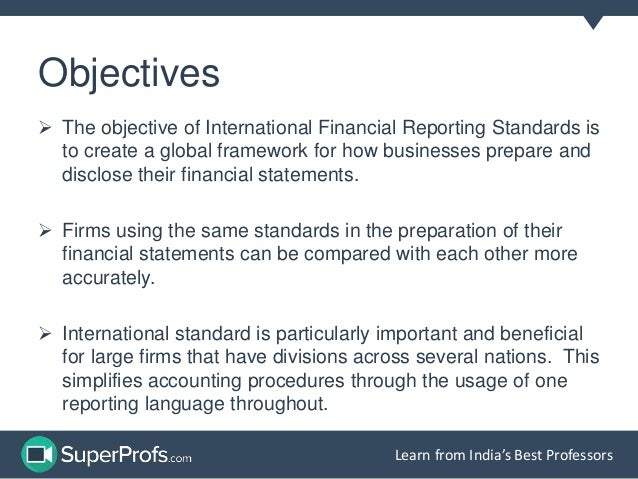 Objectives

➢ The objective of International Financial Reporting Standards is to create a global framework for how businesses prepare and disclose their financial statements.

➢ Firms using the same standards in the preparation of their financial statements can be compared with each other more accurately.

➢ International standard is particularly important and beneficial for large firms that have divisions across several nations. This simplifies accounting procedures through the usage of one reporting language throughout.

SuperProfs.com

Learn from India's Best Professors